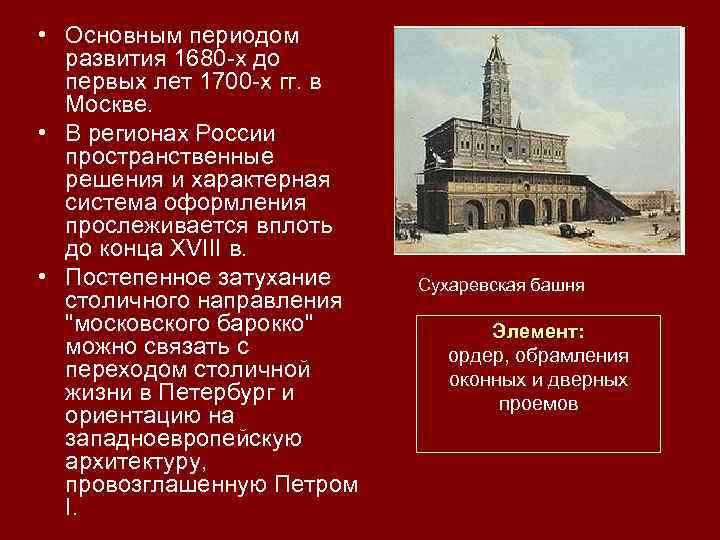 • Основным периодом развития 1680-х до первых лет 1700-х гг. в Москве.

• В регионах России пространственные решения и характерная система оформления прослеживается вплоть до конца XVIII в.

• Постепенное затухание столичного направления "московского барокко" можно связать с переходом столичной жизни в Петербург и ориентацию на западноевропейскую архитектуру, провозглашенную Петром I.

Сухаревская башня

Элемент:
ордер, обрамления оконных и дверных проемов